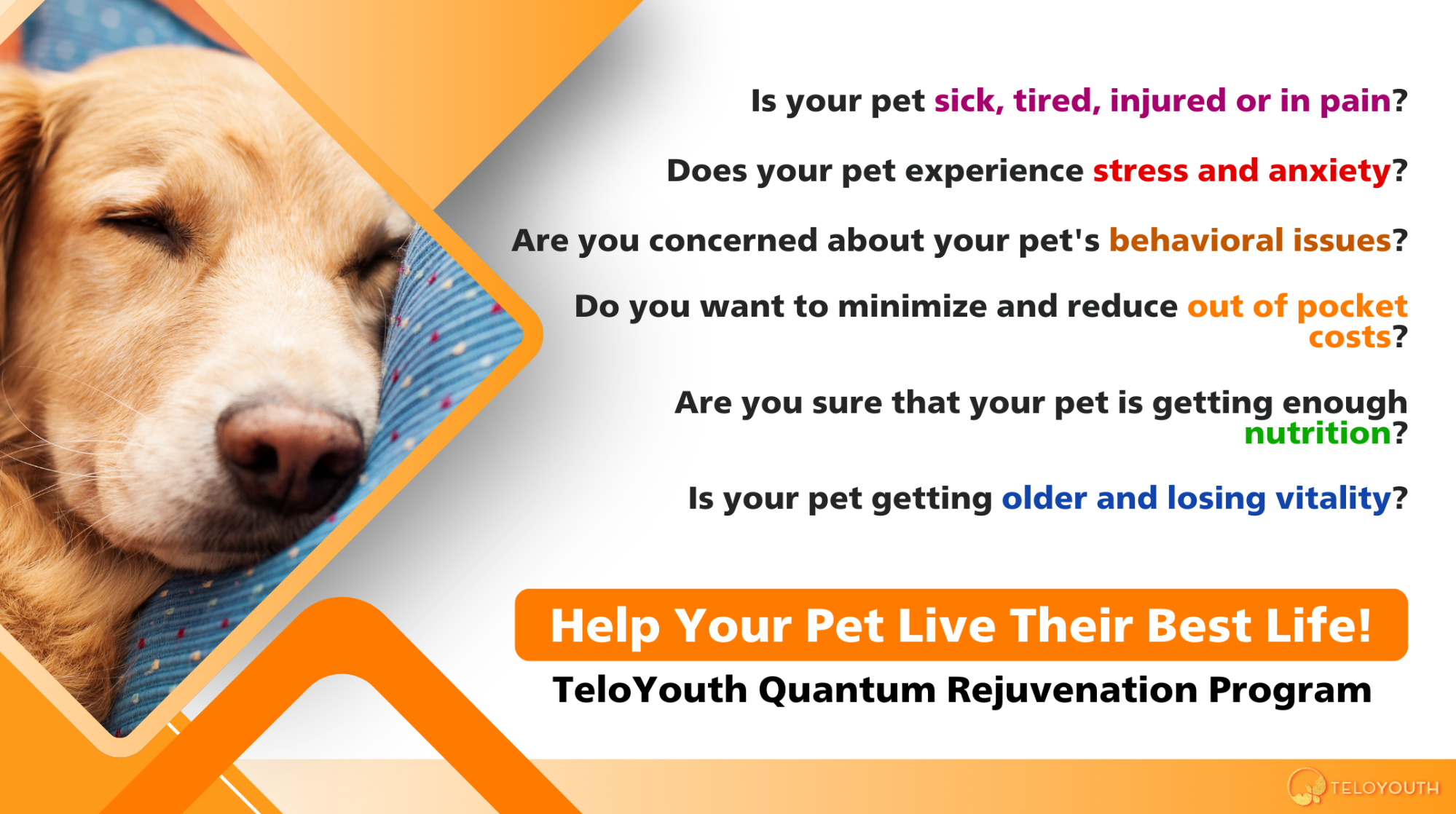 Is your pet sick, tired, injured or in pain?

Does your pet experience stress and anxiety?

Are you concerned about your pet's behavioral issues?

Do you want to minimize and reduce out of pocket costs?

Are you sure that your pet is getting enough nutrition?

Is your pet getting older and losing vitality?

Help Your Pet Live Their Best Life!

TeloYouth Quantum Rejuvenation Program

TELOYOUTH